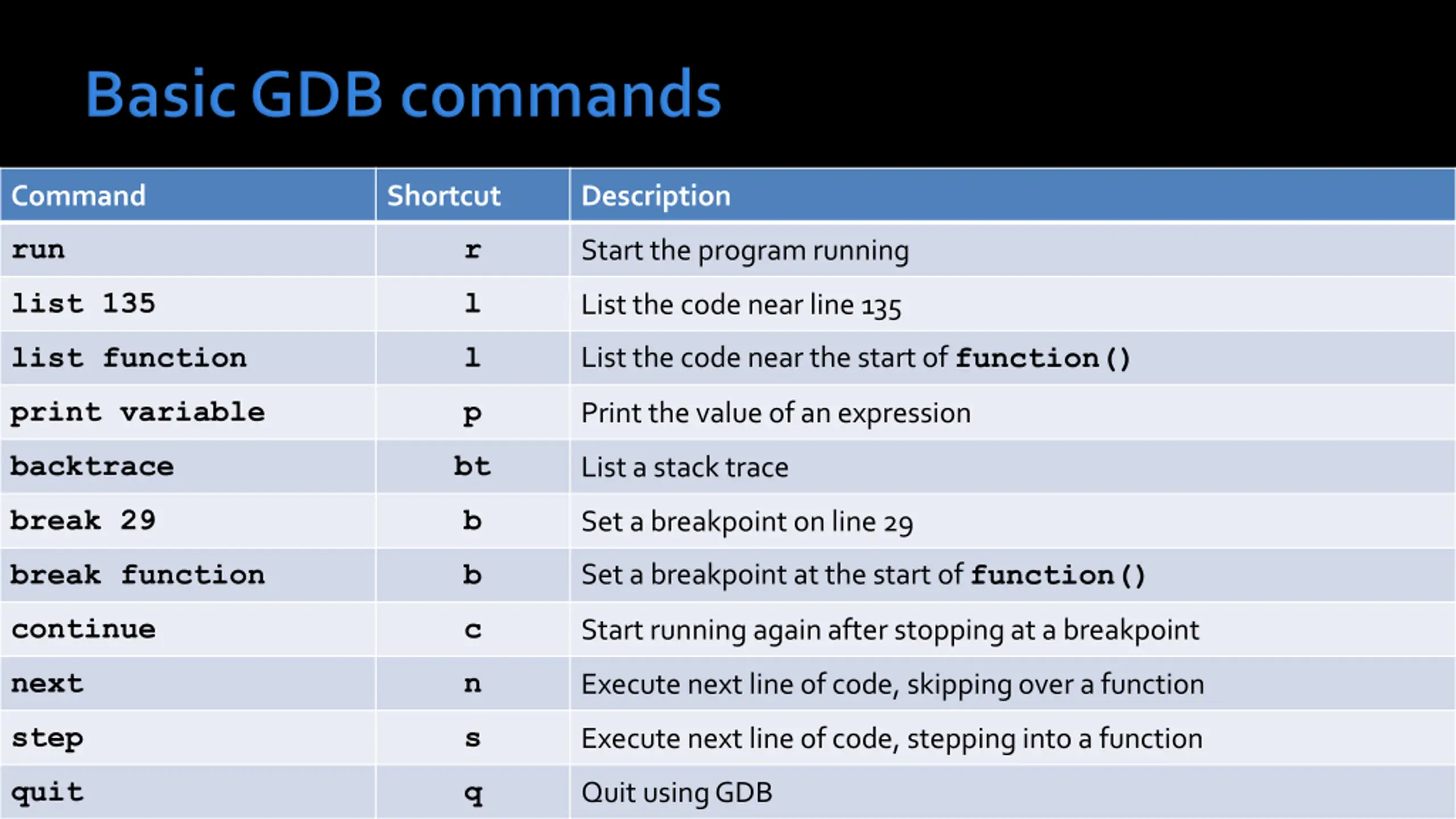 Basic GDB commands

| Command | Shortcut | Description |
|---|---|---|
| run | r | Start the program running |
| list 135 | l | List the code near line 135 |
| list function | l | List the code near the start of function() |
| print variable | p | Print the value of an expression |
| backtrace | bt | List a stack trace |
| break 29 | b | Set a breakpoint on line 29 |
| break function | b | Set a breakpoint at the start of function() |
| continue | c | Start running again after stopping at a breakpoint |
| next | n | Execute next line of code, skipping over a function |
| step | s | Execute next line of code, stepping into a function |
| quit | q | Quit using GDB |